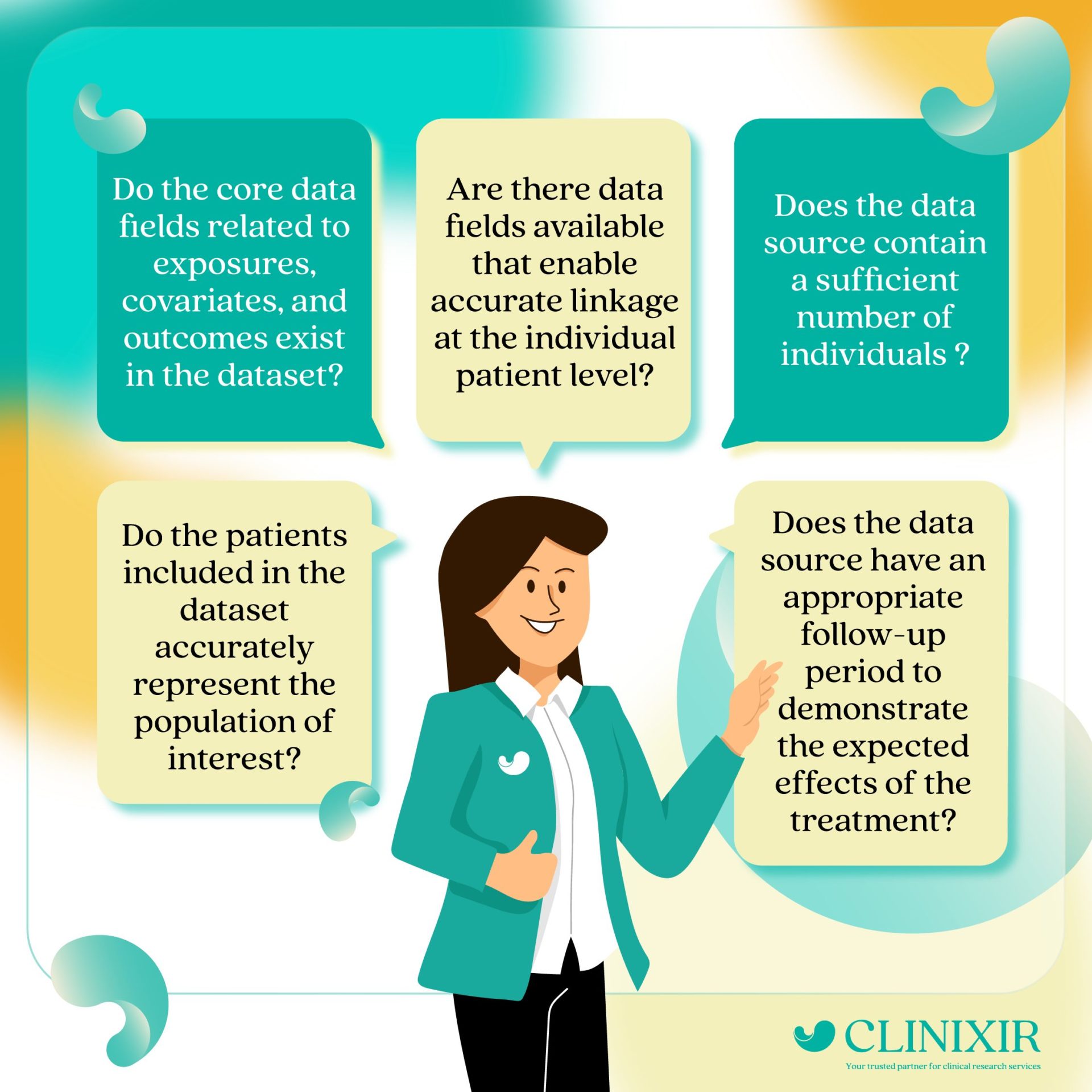 Do the core data fields related to exposures, covariates, and outcomes exist in the dataset?

Are there data fields available that enable accurate linkage at the individual patient level?

Does the data source contain a sufficient number of individuals ?

Do the patients included in the dataset accurately represent the population of interest?

Does the data source have an appropriate follow-up period to demonstrate the expected effects of the treatment?

CLINIXIR
Your trusted partner for clinical research services